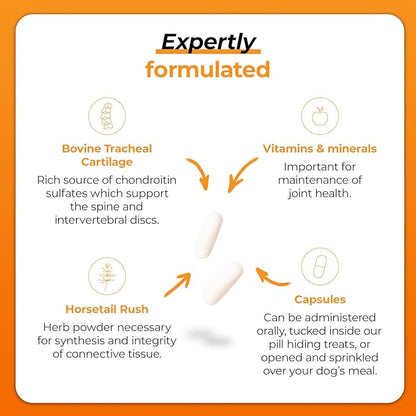 Expertly formulated

Bovine Tracheal Cartilage

Rich source of chondroitin sulfates which support the spine and intervertebral discs.

Vitamins & minerals

Important for maintenance of joint health.

Horsetail Rush

Herb powder necessary for synthesis and integrity of connective tissue.

Capsules

Can be administered orally, tucked inside our pill hiding treats, or opened and sprinkled over your dog's meal.